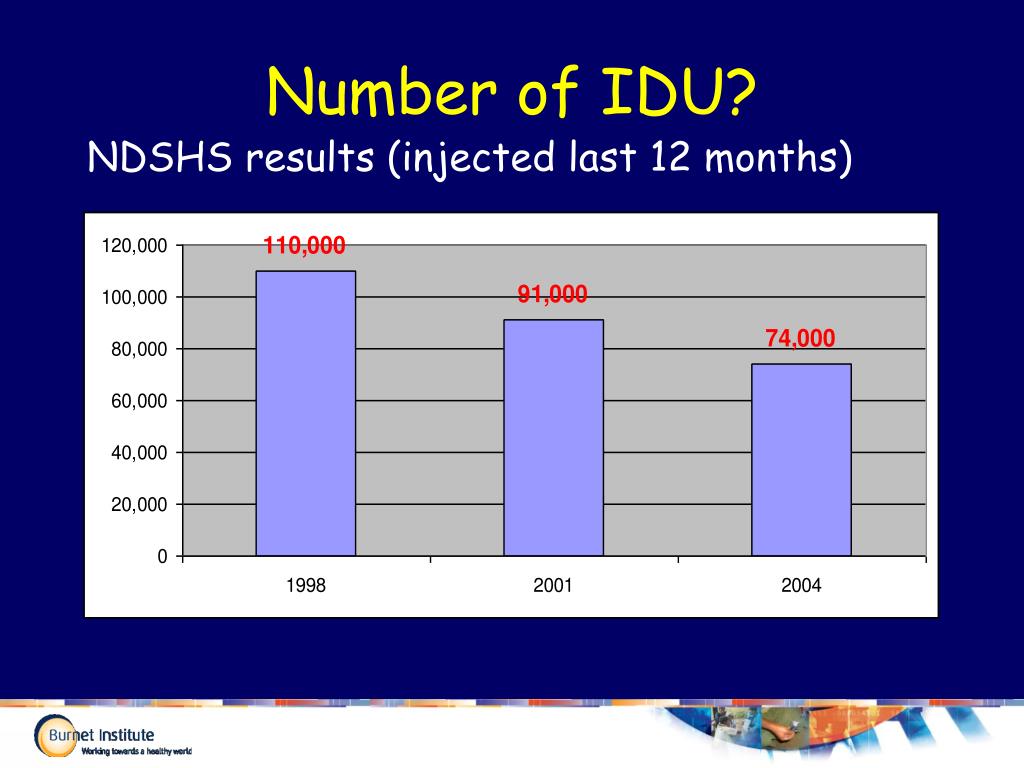 Number of IDU?

NDSHS results (injected last 12 months)

120,000
100,000
80,000
60,000
40,000
20,000
0

110,000
91,000
74,000

1998
2001
2004

Burnet Institute
Working towards a healthy world